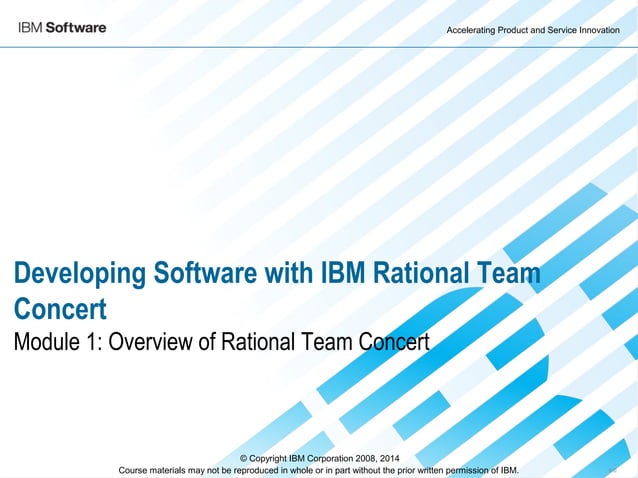 IBM Software

Accelerating Product and Service Innovation

Developing Software with IBM Rational Team Concert

Module 1: Overview of Rational Team Concert

© Copyright IBM Corporation 2008, 2014
Course materials may not be reproduced in whole or in part without the prior written permission of IBM.